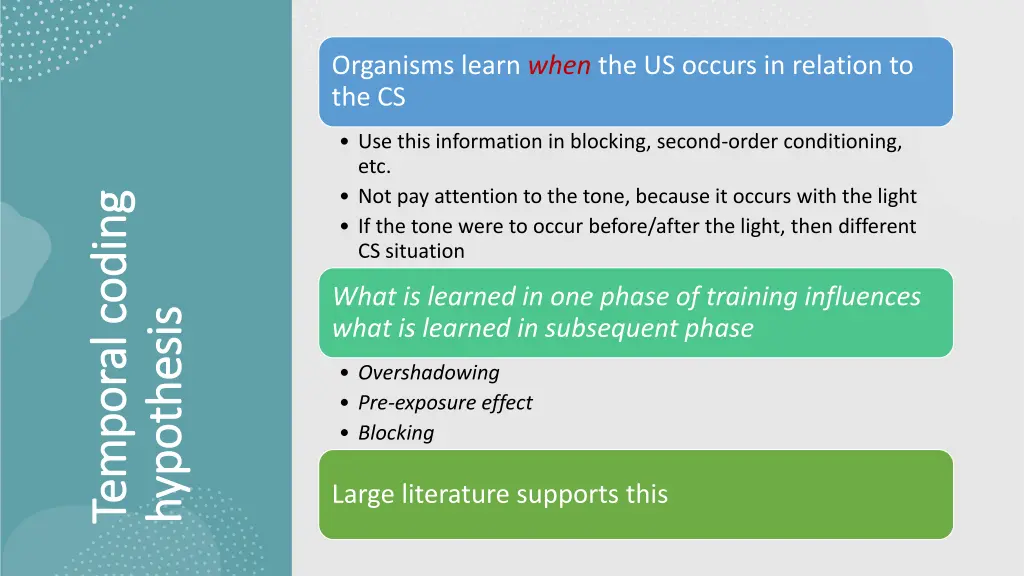 Temporal coding hypothesis

Organisms learn when the US occurs in relation to the CS

• Use this information in blocking, second-order conditioning, etc.
• Not pay attention to the tone, because it occurs with the light
• If the tone were to occur before/after the light, then different CS situation

What is learned in one phase of training influences what is learned in subsequent phase

• Overshadowing
• Pre-exposure effect
• Blocking

Large literature supports this